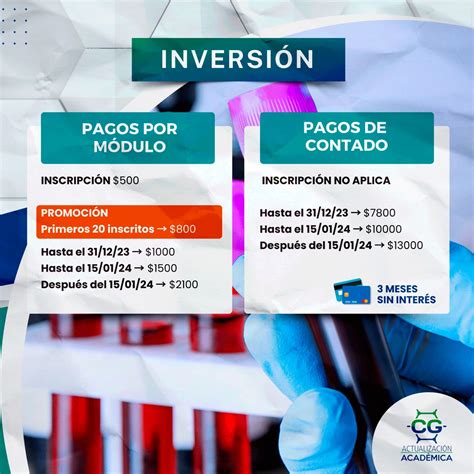 INVERSIÓN

PAGOS POR MÓDULO

INSCRIPCIÓN $500

PROMOCIÓN
Primeros 20 inscritos → $800

Hasta el 31/12/23 → $1000
Hasta el 15/01/24 → $1500
Después del 15/01/24 → $2100

PAGOS DE CONTADO

INSCRIPCIÓN NO APLICA

Hasta el 31/12/23 → $7800
Hasta el 15/01/24 → $10000
Después del 15/01/24 → $13000

3 MESES SIN INTERÉS

CG
ACTUALIZACIÓN ACADÉMICA